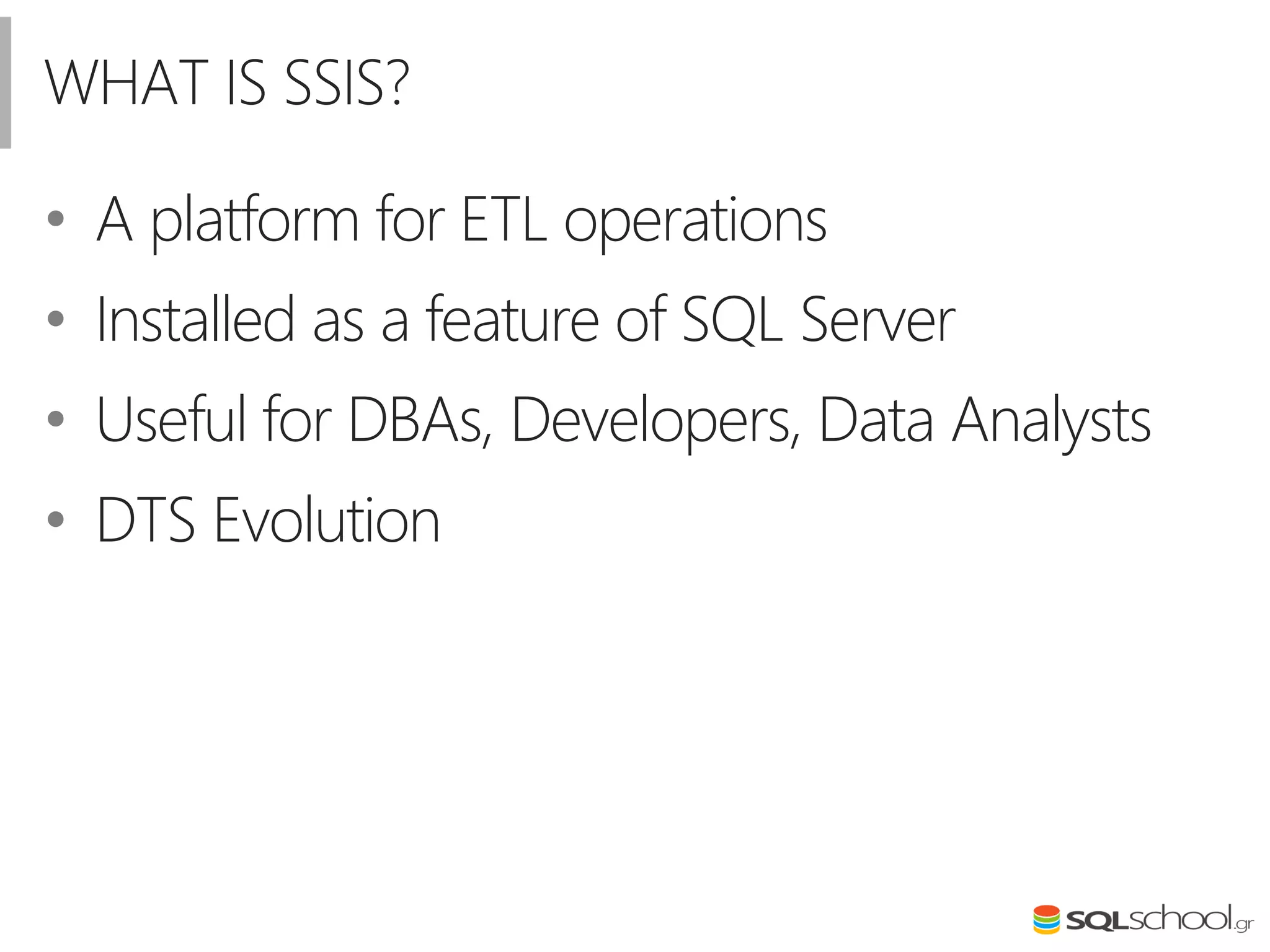 WHAT IS SSIS?

• A platform for ETL operations
• Installed as a feature of SQL Server
• Useful for DBAs, Developers, Data Analysts
• DTS Evolution

SQLschool.gr